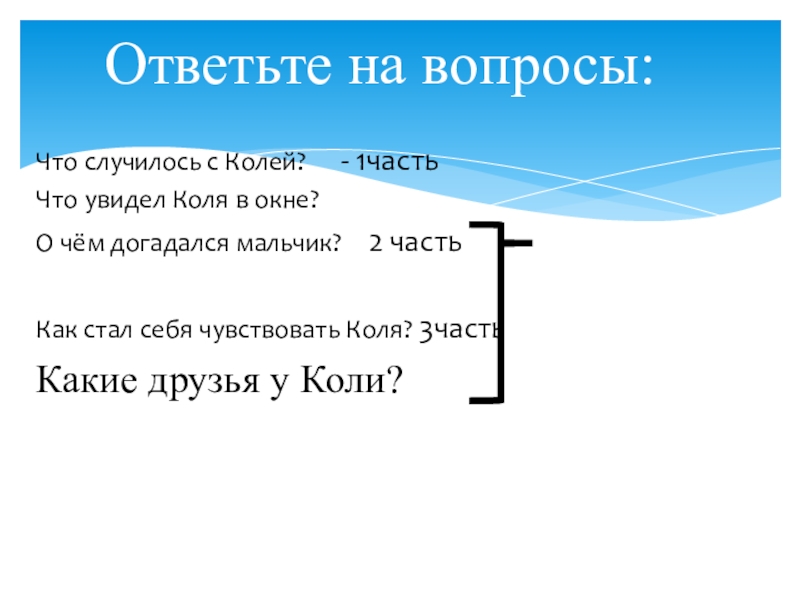 Ответьте на вопросы:

Что случилось с Колей? - 1часть

Что увидел Коля в окне?

О чём догадался мальчик? 2 часть

Как стал себя чувствовать Коля? 3часть

Какие друзья у Коли?